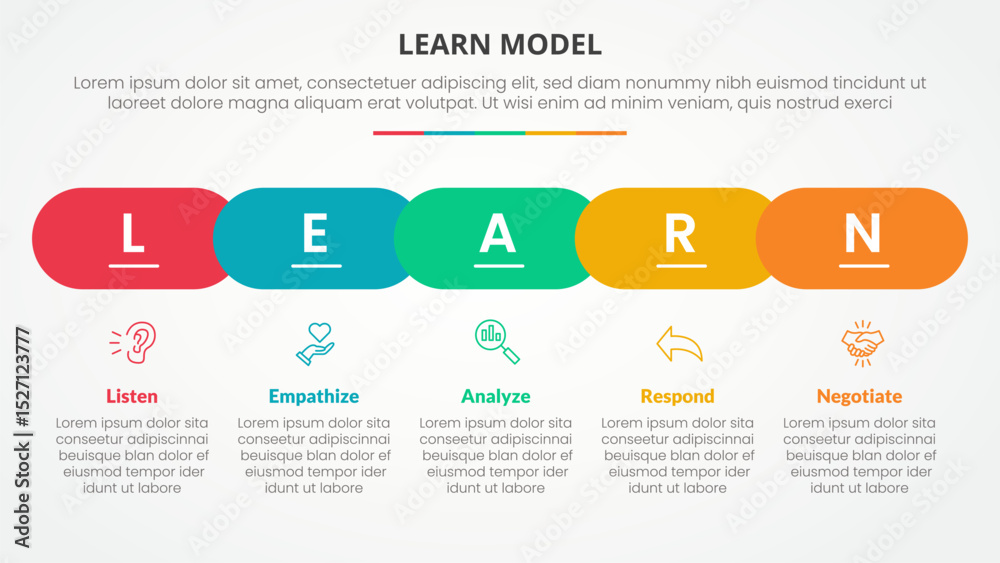 LEARN MODEL

Lorem ipsum dolor sit amet, consectetuer adipiscing elit, sed diam nonummy nibh euismod tincidunt ut laoreet dolore magna aliquam erat volutpat. Ut wisi enim ad minim veniam, quis nostrud exerci

L

E

A

R

N

Listen
Lorem ipsum dolor sita conseetur adipiscinnai beuisque blan dolor ef eiusmod tempor ider idunt ut labore

Empathize
Lorem ipsum dolor sita conseetur adipiscinnai beuisque blan dolor ef eiusmod tempor ider idunt ut labore

Analyze
Lorem ipsum dolor sita conseetur adipiscinnai beuisque blan dolor ef eiusmod tempor ider idunt ut labore

Respond
Lorem ipsum dolor sita conseetur adipiscinnai beuisque blan dolor ef eiusmod tempor ider idunt ut labore

Negotiate
Lorem ipsum dolor sita conseetur adipiscinnai beuisque blan dolor ef eiusmod tempor ider idunt ut labore

Adobe Stock | #1527123777